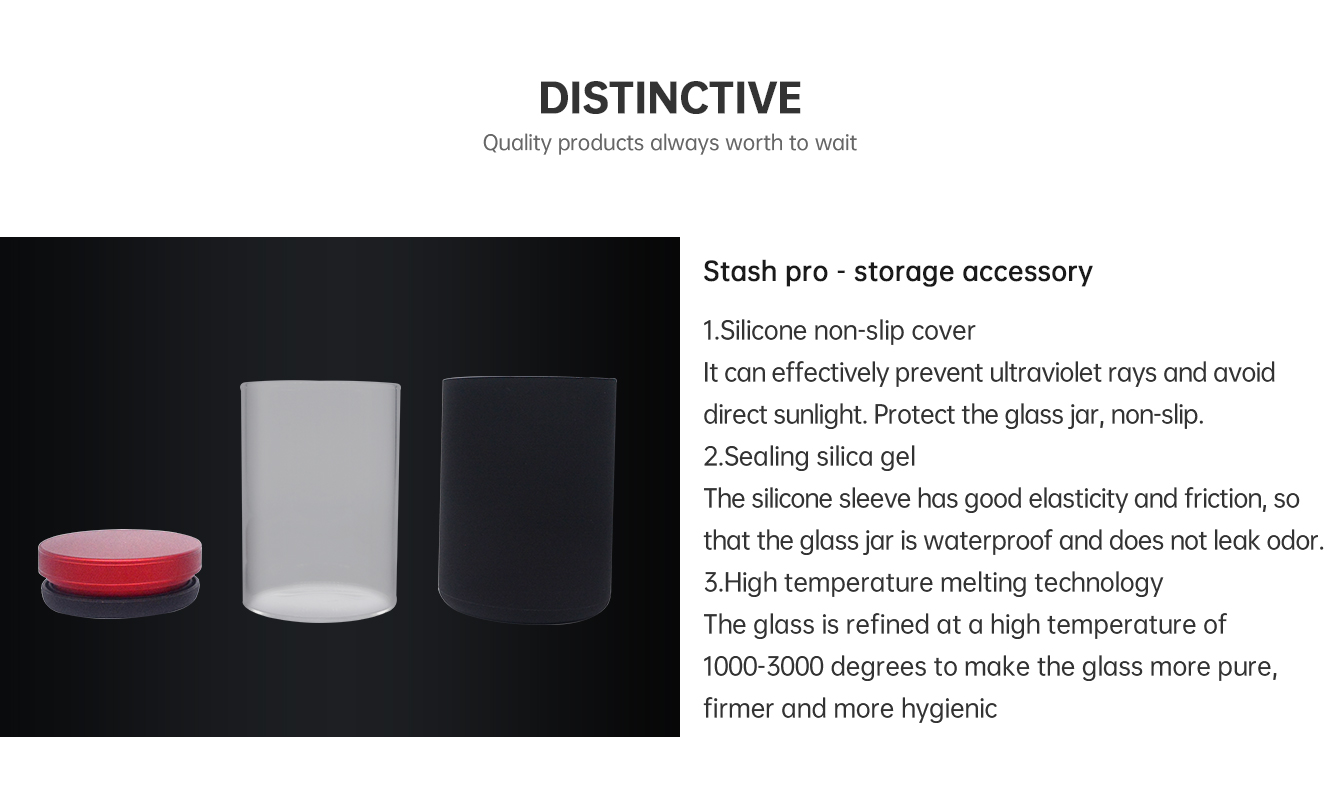 DISTINCTIVE
Quality products always worth to wait

Stash pro - storage accessory

1.Silicone non-slip cover
It can effectively prevent ultraviolet rays and avoid direct sunlight. Protect the glass jar, non-slip.
2.Sealing silica gel
The silicone sleeve has good elasticity and friction, so that the glass jar is waterproof and does not leak odor.
3.High temperature melting technology
The glass is refined at a high temperature of 1000-3000 degrees to make the glass more pure, firmer and more hygienic